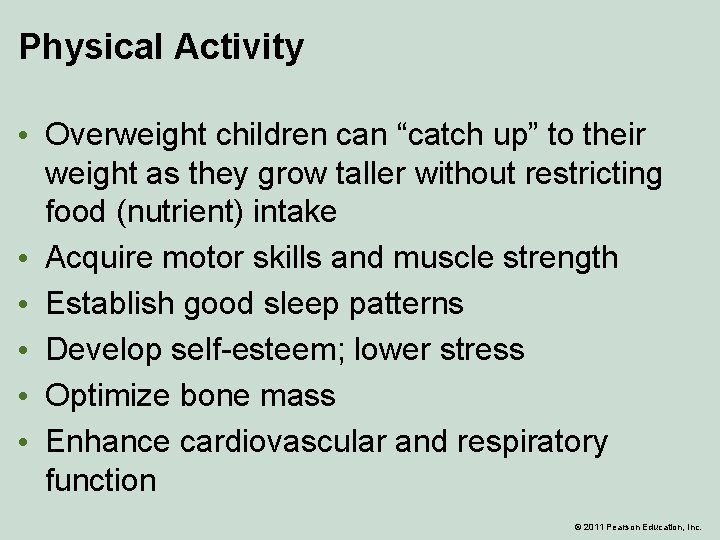 Physical Activity

• Overweight children can “catch up” to their weight as they grow taller without restricting food (nutrient) intake
• Acquire motor skills and muscle strength
• Establish good sleep patterns
• Develop self-esteem; lower stress
• Optimize bone mass
• Enhance cardiovascular and respiratory function

© 2011 Pearson Education, Inc.